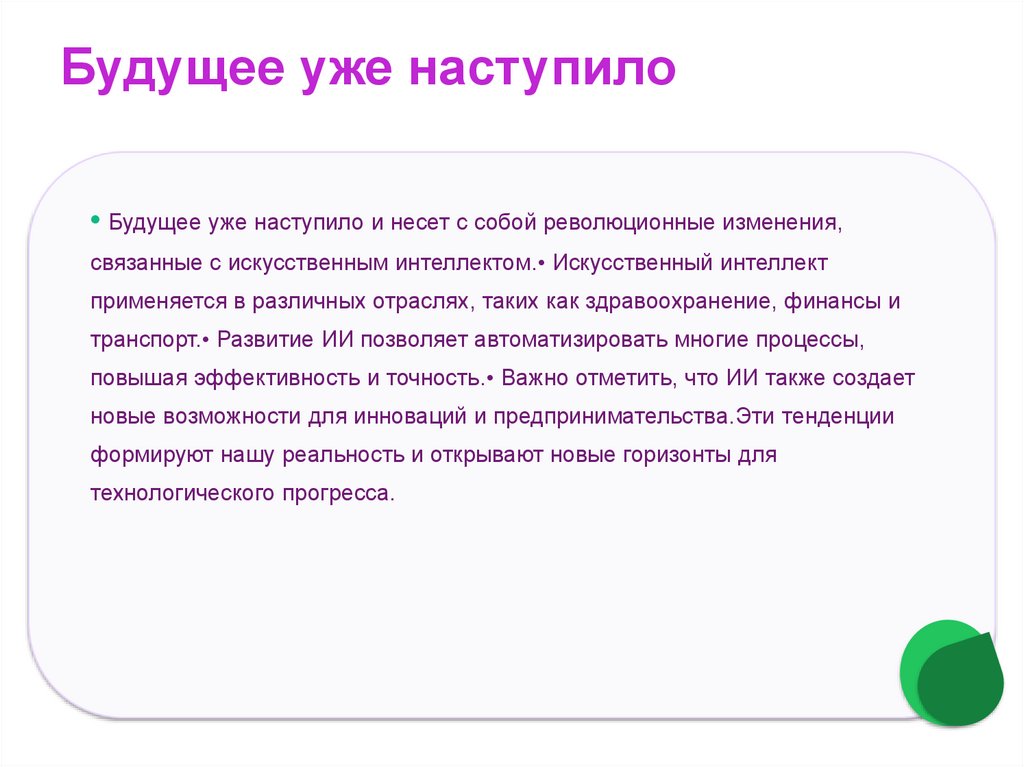 Будущее уже наступило

• Будущее уже наступило и несет с собой революционные изменения, связанные с искусственным интеллектом.• Искусственный интеллект применяется в различных отраслях, таких как здравоохранение, финансы и транспорт.• Развитие ИИ позволяет автоматизировать многие процессы, повышая эффективность и точность.• Важно отметить, что ИИ также создает новые возможности для инноваций и предпринимательства.Эти тенденции формируют нашу реальность и открывают новые горизонты для технологического прогресса.